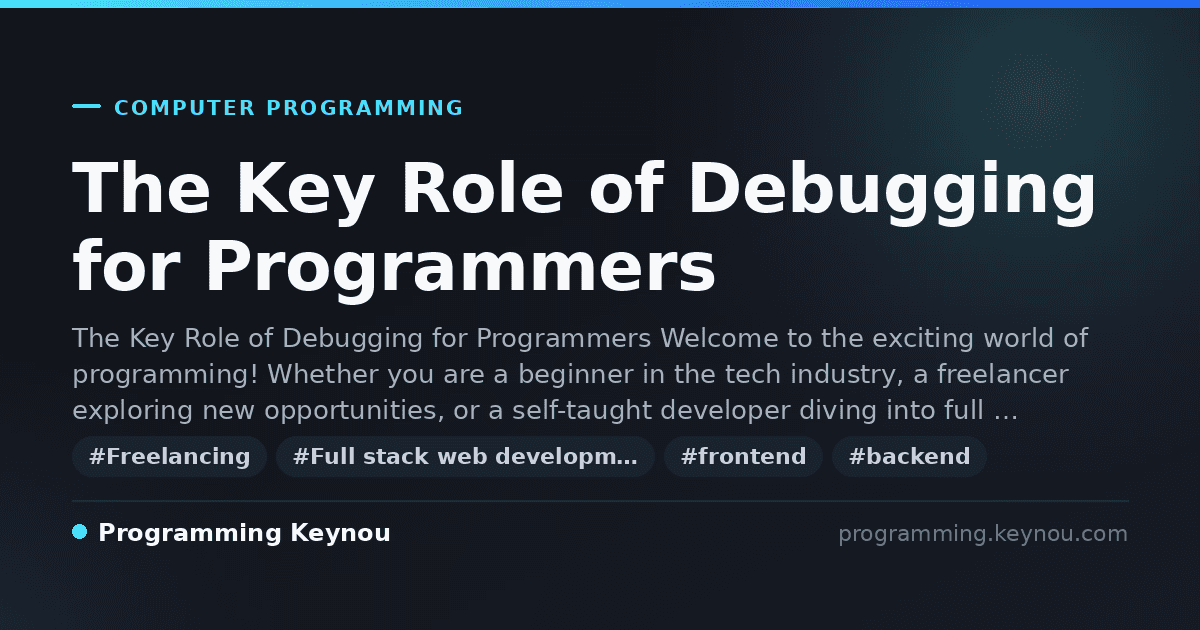 COMPUTER PROGRAMMING

The Key Role of Debugging for Programmers

The Key Role of Debugging for Programmers Welcome to the exciting world of programming! Whether you are a beginner in the tech industry, a freelancer exploring new opportunities, or a self-taught developer diving into full …

#Freelancing #Full stack web developm… #frontend #backend

Programming Keynou

programming.keynou.com